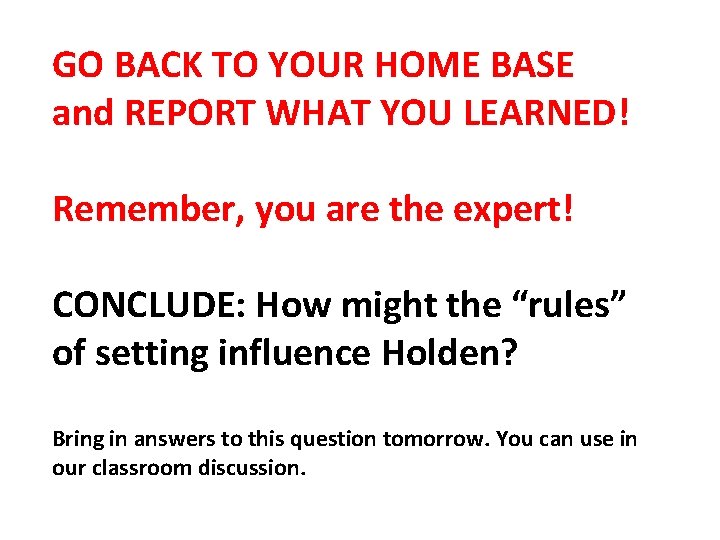 GO BACK TO YOUR HOME BASE and REPORT WHAT YOU LEARNED!

Remember, you are the expert!

CONCLUDE: How might the “rules” of setting influence Holden?

Bring in answers to this question tomorrow. You can use in our classroom discussion.